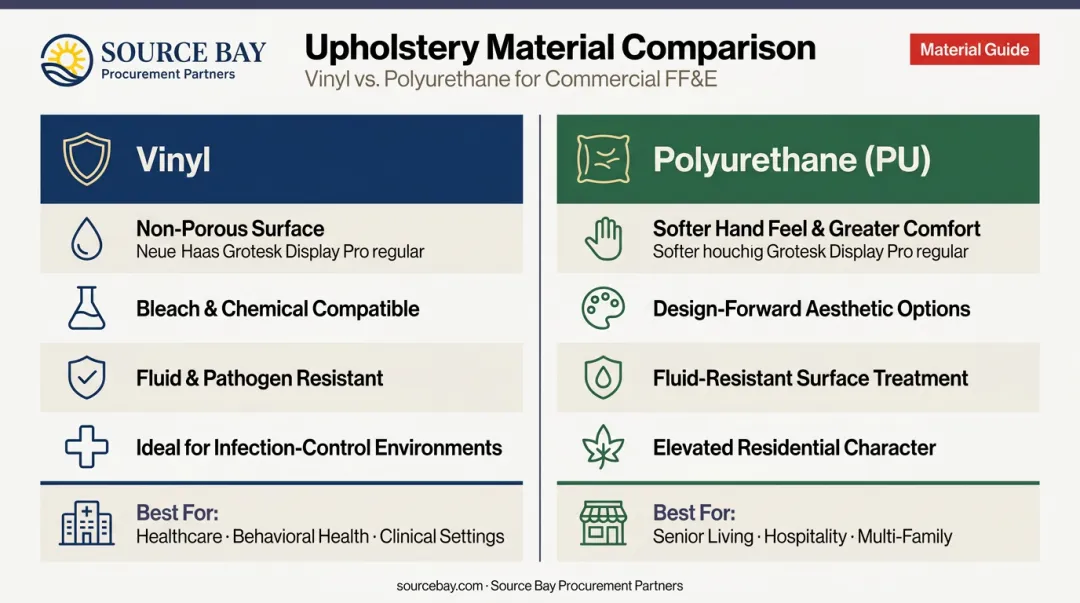 SOURCE BAY
Procurement Partners

Upholstery Material Comparison
Vinyl vs. Polyurethane for Commercial FF&E

Material Guide

Vinyl

Non-Porous Surface
Neue Haas Grotesk Display Pro regular

Bleach & Chemical Compatible

Fluid & Pathogen Resistant

Ideal for Infection-Control Environments

Best For:
Healthcare · Behavioral Health · Clinical Settings

Polyurethane (PU)

Softer Hand Feel & Greater Comfort
Softer houchig Grotesk Display Pro regular

Design-Forward Aesthetic Options

Fluid-Resistant Surface Treatment

Elevated Residential Character

Best For:
Senior Living · Hospitality · Multi-Family

sourcebay.com · Source Bay Procurement Partners